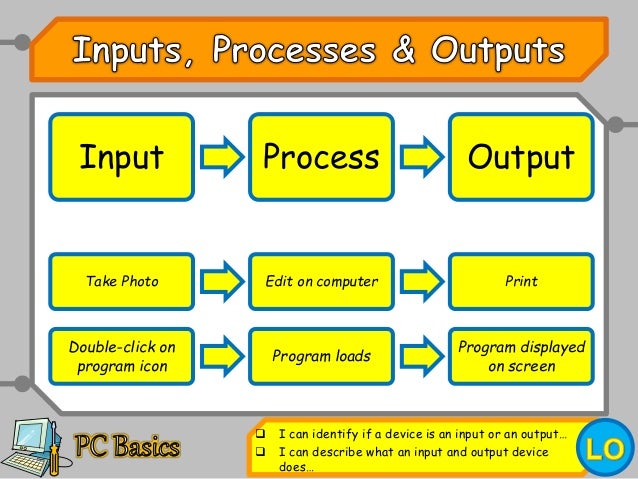 Inputs, Processes & Outputs

Input

Process

Output

Take Photo

Edit on computer

Print

Double-click on program icon

Program loads

Program displayed on screen

PC Basics

❑ I can identify if a device is an input or an output…
❑ I can describe what an input and output device does…

LO